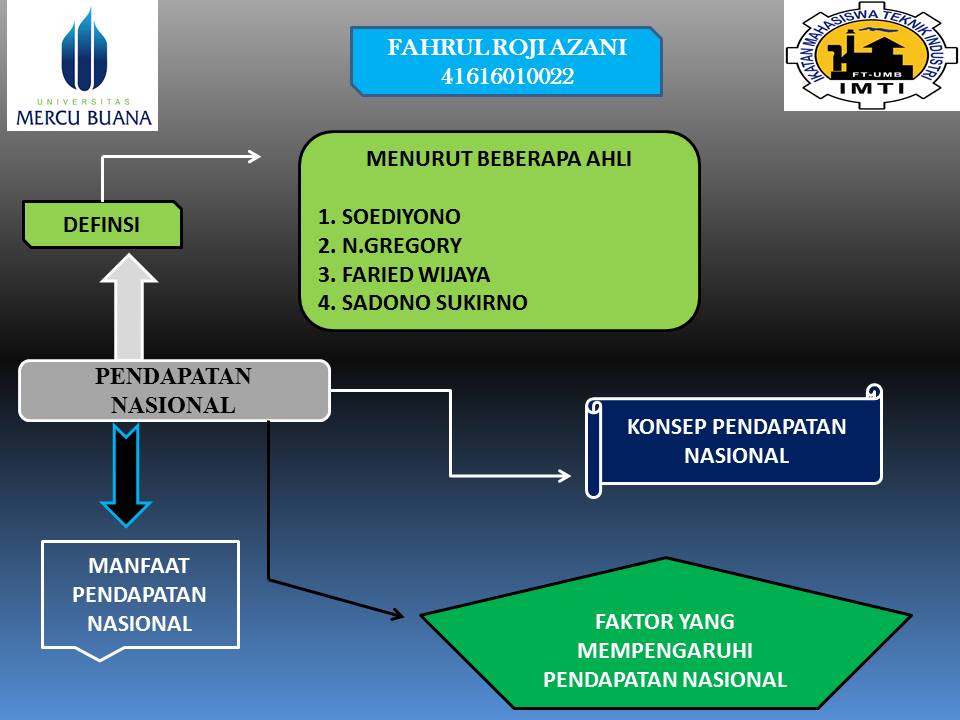 UNIVERSITAS
MERCU BUANA

FAHRUL ROJI AZANI
41616010022

IKATAN MAHASISWA TEKNIK INDUSTRI
FT-UMB
IMTI

DEFINSI

MENURUT BEBERAPA AHLI

1. SOEDIYONO
2. N.GREGORY
3. FARIED WIJAYA
4. SADONO SUKIRNO

PENDAPATAN NASIONAL

KONSEP PENDAPATAN NASIONAL

MANFAAT PENDAPATAN NASIONAL

FAKTOR YANG MEMPENGARUHI PENDAPATAN NASIONAL